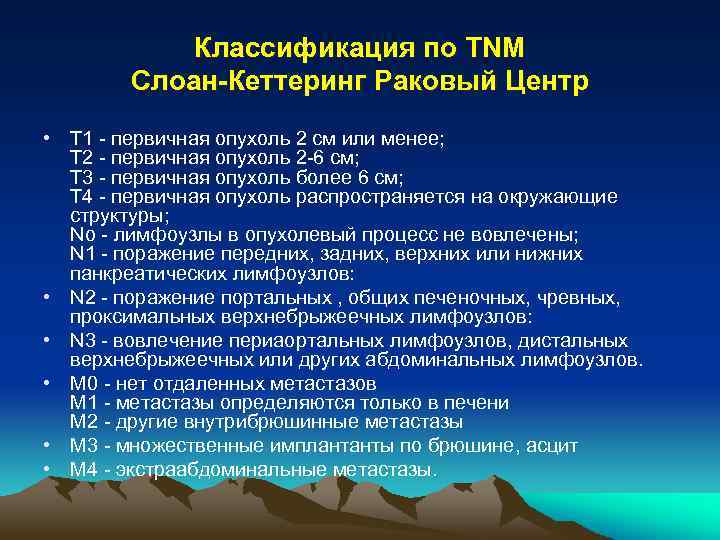 Классификация по TNM
Слоан-Кеттеринг Раковый Центр

• T1 - первичная опухоль 2 см или менее;
T2 - первичная опухоль 2-6 см;
T3 - первичная опухоль более 6 см;
T4 - первичная опухоль распространяется на окружающие структуры;
No - лимфоузлы в опухолевый процесс не вовлечены;
N1 - поражение передних, задних, верхних или нижних панкреатических лимфоузлов:
• N2 - поражение портальных , общих печеночных, чревных, проксимальных верхнебрыжеечных лимфоузлов:
• N3 - вовлечение периаортальных лимфоузлов, дистальных верхнебрыжеечных или других абдоминальных лимфоузлов.
• M0 - нет отдаленных метастазов
M1 - метастазы определяются только в печени
M2 - другие внутрибрюшинные метастазы
• M3 - множественные имплантанты по брюшине, асцит
• M4 - экстраабдоминальные метастазы.